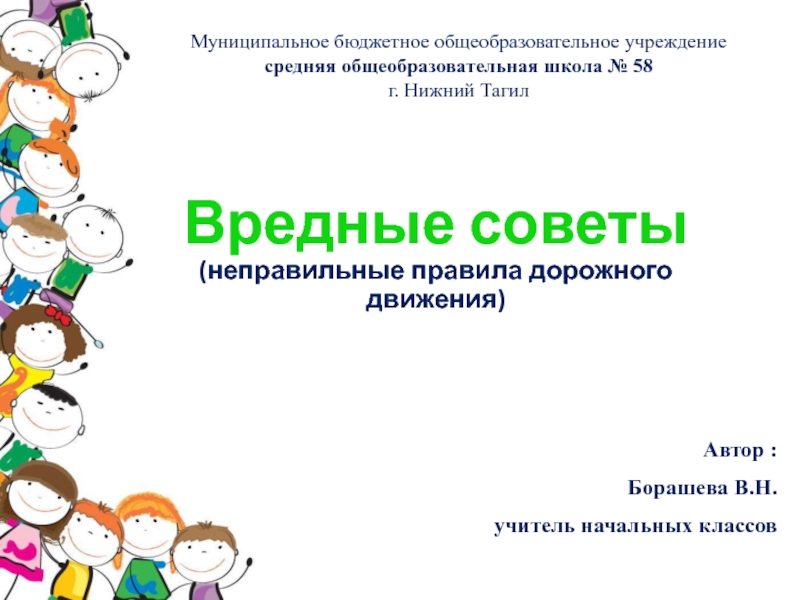 Муниципальное бюджетное общеобразовательное учреждение
средняя общеобразовательная школа № 58
г. Нижний Тагил

Вредные советы
(неправильные правила дорожного движения)

Автор :
Борашева В.Н.
учитель начальных классов